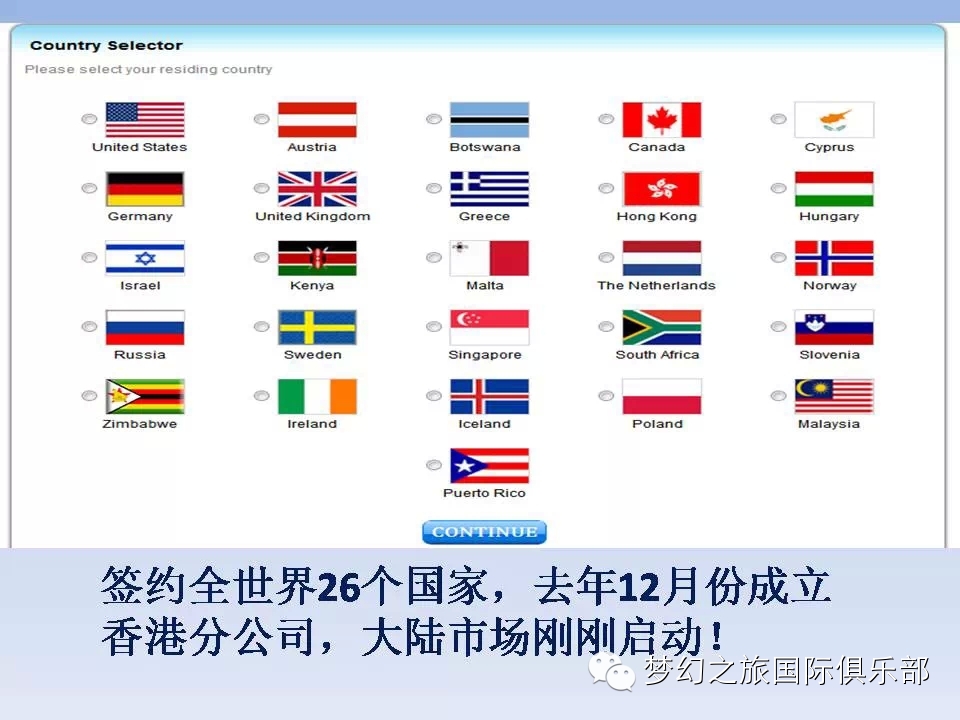 Country Selector
Please select your residing country

United States
Austria
Botswana
Canada
Cyprus

Germany
United Kingdom
Greece
Hong Kong
Hungary

Israel
Kenya
Malta
The Netherlands
Norway

Russia
Sweden
Singapore
South Africa
Slovenia

Zimbabwe
Ireland
Iceland
Poland
Malaysia

Puerto Rico

CONTINUE

签约全世界26个国家，去年12月份成立香港分公司，大陆市场刚刚启动！

梦幻之旅国际俱乐部